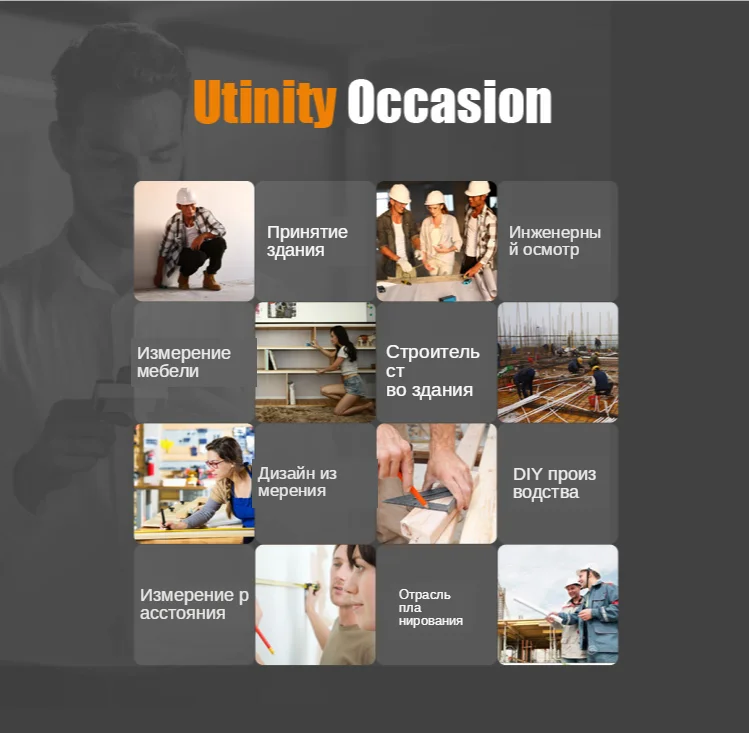 Utinity Occasion

Принятие здания

Инженерны й осмотр

Измерение мебели

Строитель ст во здания

Дизайн из мерения

DIY произ водства

Измерение р асстояния

Отрасль пла нирования